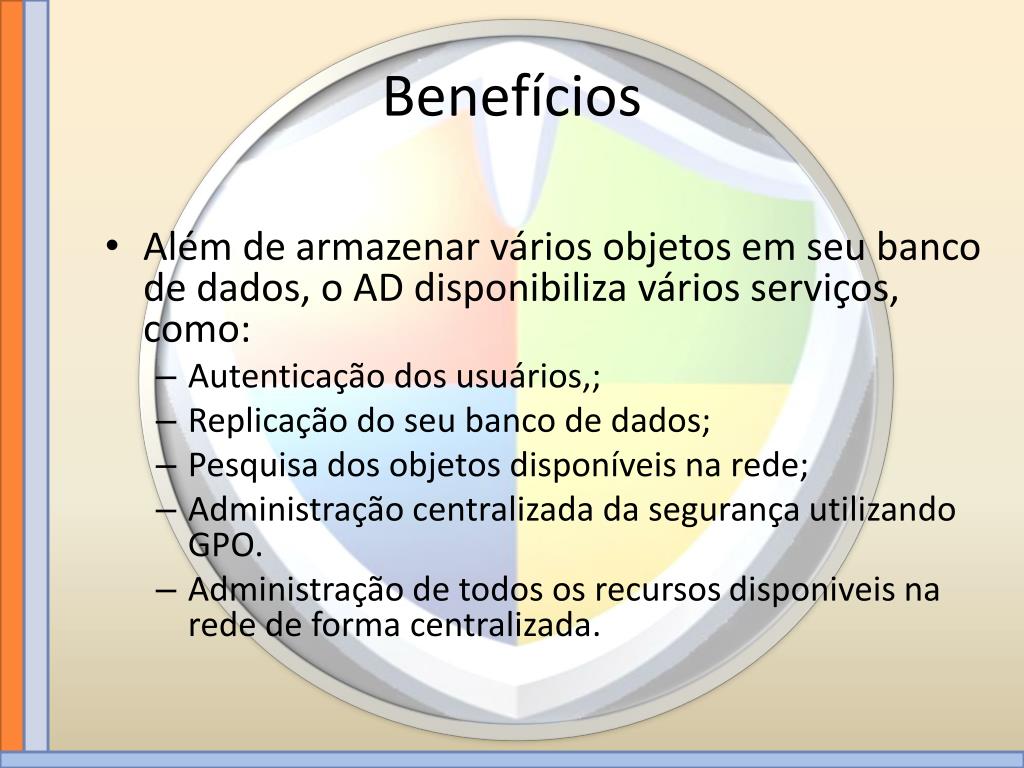 Benefícios

• Além de armazenar vários objetos em seu banco de dados, o AD disponibiliza vários serviços, como:
– Autenticação dos usuários,;
– Replicação do seu banco de dados;
– Pesquisa dos objetos disponíveis na rede;
– Administração centralizada da segurança utilizando GPO.
– Administração de todos os recursos disponiveis na rede de forma centralizada.